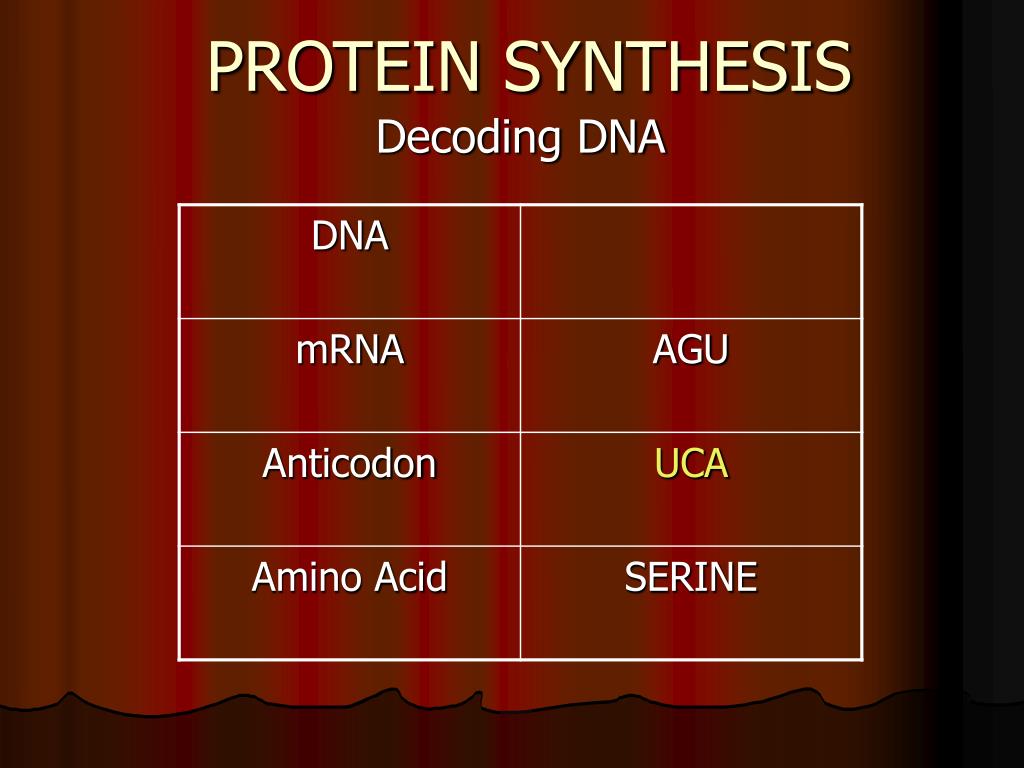 PROTEIN SYNTHESIS
Decoding DNA

| DNA | |
|---|---|
| mRNA | AGU |
| Anticodon | UCA |
| Amino Acid | SERINE |